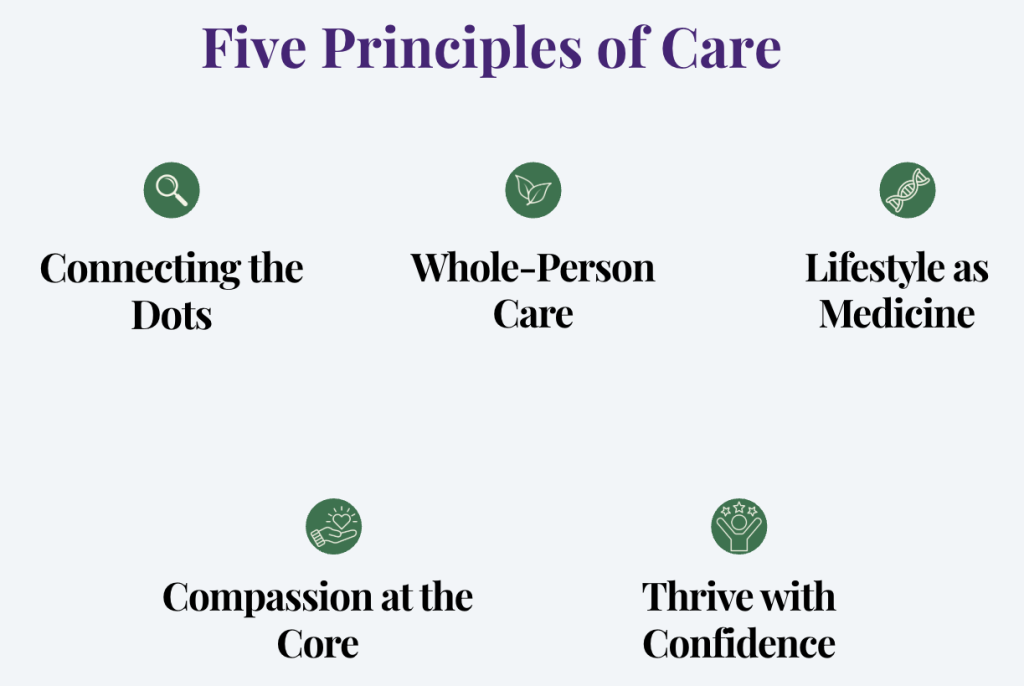 Five Principles of Care

Connecting the Dots

Whole-Person Care

Lifestyle as Medicine

Compassion at the Core

Thrive with Confidence